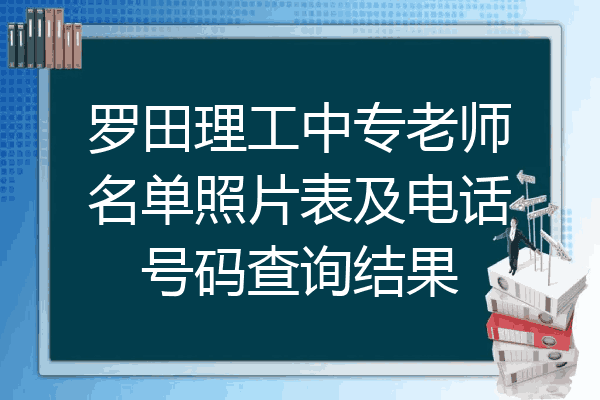 罗田理工中专老师名单照片表及电话号码查询结果